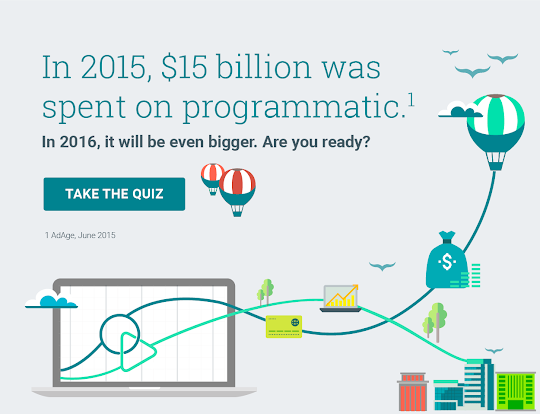 In 2015, \$15 billion was spent on programmatic.$^1$

In 2016, it will be even bigger. Are you ready?

TAKE THE QUIZ

1 AdAge, June 2015

\$